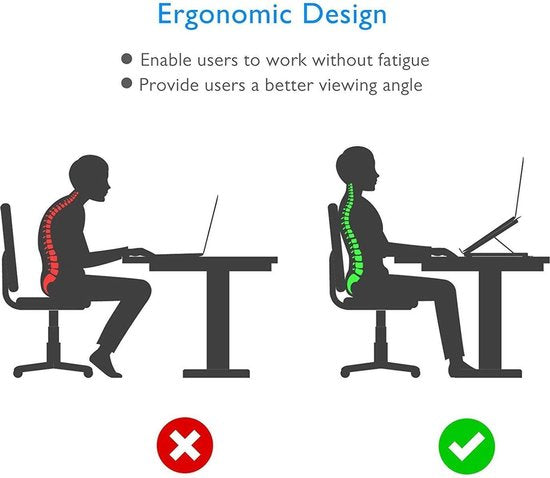 Ergonomic Design

● Enable users to work without fatigue
● Provide users a better viewing angle